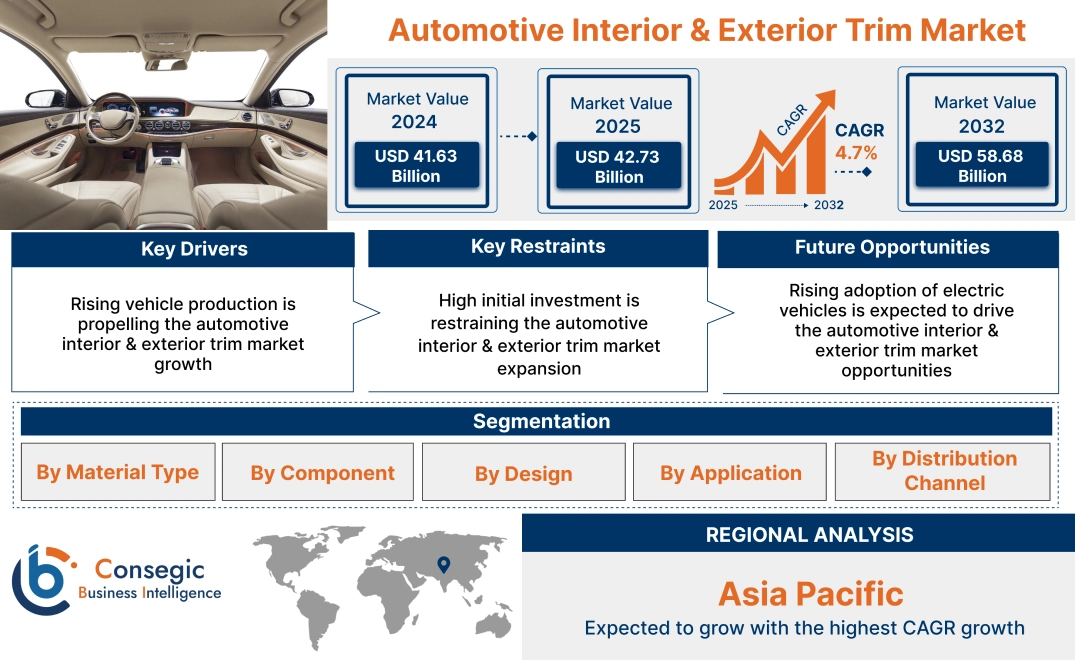 Automotive Interior & Exterior Trim Market

Market Value 2024
USD 41.63 Billion

Market Value 2025
USD 42.73 Billion

CAGR
CAGR 4.7%
2025 2032

Market Value 2032
USD 58.68 Billion

Key Drivers
Rising vehicle production is propelling the automotive interior & exterior trim market growth

Key Restraints
High initial investment is restraining the automotive interior & exterior trim market expansion

Future Opportunities
Rising adoption of electric vehicles is expected to drive the automotive interior & exterior trim market opportunities

Segmentation
By Material Type
By Component
By Design
By Application
By Distribution Channel

Consegic Business Intelligence

REGIONAL ANALYSIS
Asia Pacific
Expected to grow with the highest CAGR growth